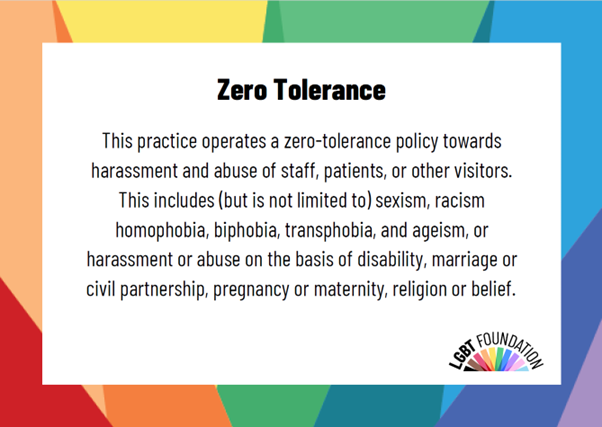 Zero Tolerance

This practice operates a zero-tolerance policy towards harassment and abuse of staff, patients, or other visitors. This includes (but is not limited to) sexism, racism homophobia, biphobia, transphobia, and ageism, or harassment or abuse on the basis of disability, marriage or civil partnership, pregnancy or maternity, religion or belief.

LGBT FOUNDATION